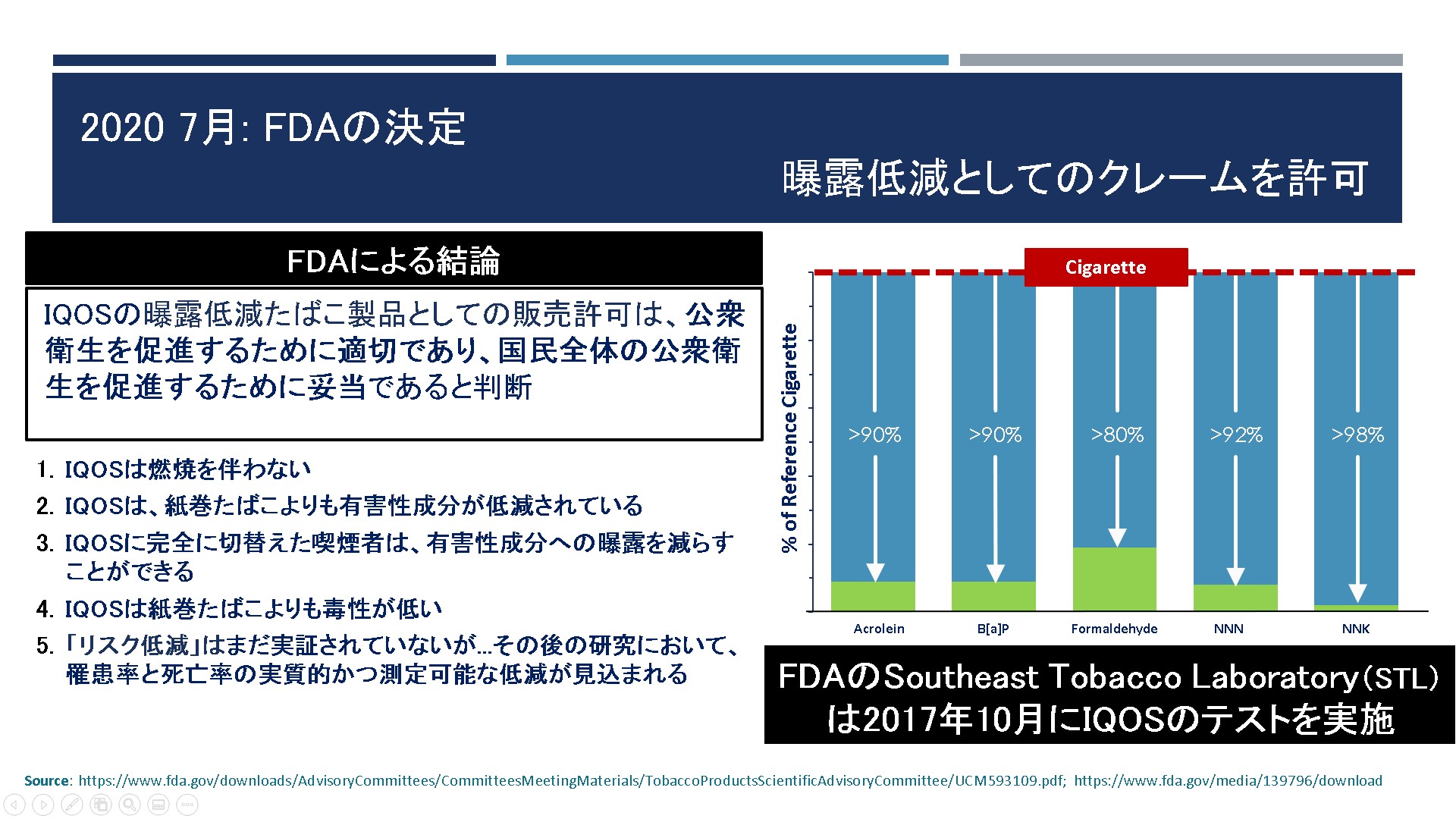 2020 7月: FDAの決定

曝露低減としてのクレームを許可

FDAによる結論

IQOSの曝露低減たばこ製品としての販売許可は、公衆衛生を促進するために適切であり、国民全体の公衆衛生を促進するために妥当であると判断

1. IQOSは燃焼を伴わない
2. IQOSは、紙巻たばこよりも有害性成分が低減されている
3. IQOSに完全に切替えた喫煙者は、有害性成分への曝露を減らすことができる
4. IQOSは紙巻たばこよりも毒性が低い
5. 「リスク低減」はまだ実証されていないが…その後の研究において、罹患率と死亡率の実質的かつ測定可能な低減が見込まれる

Cigarette

% of Reference Cigarette

>90%
>90%
>80%
>92%
>98%

Acrolein
B[a]P
Formaldehyde
NNN
NNK

FDAのSoutheast Tobacco Laboratory(STL)は2017年10月にIQOSのテストを実施

Source: https://www.fda.gov/downloads/AdvisoryCommittees/CommitteesMeetingMaterials/TobaccoProductsScientificAdvisoryCommittee/UCM593109.pdf; https://www.fda.gov/media/139796/download